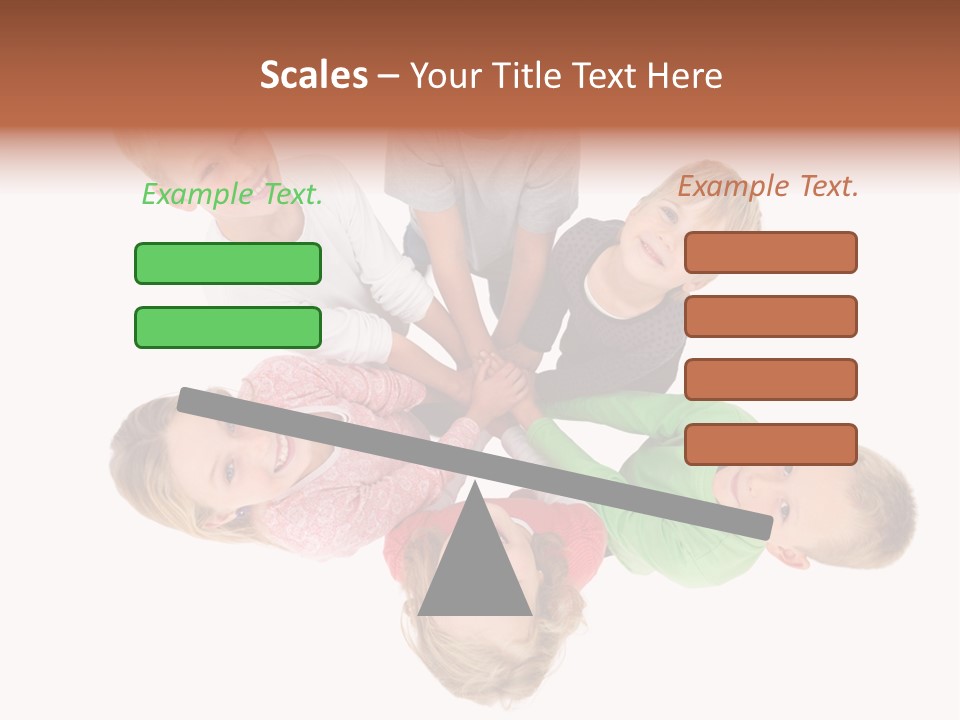 Scales – Your Title Text Here

Example Text.

Example Text.